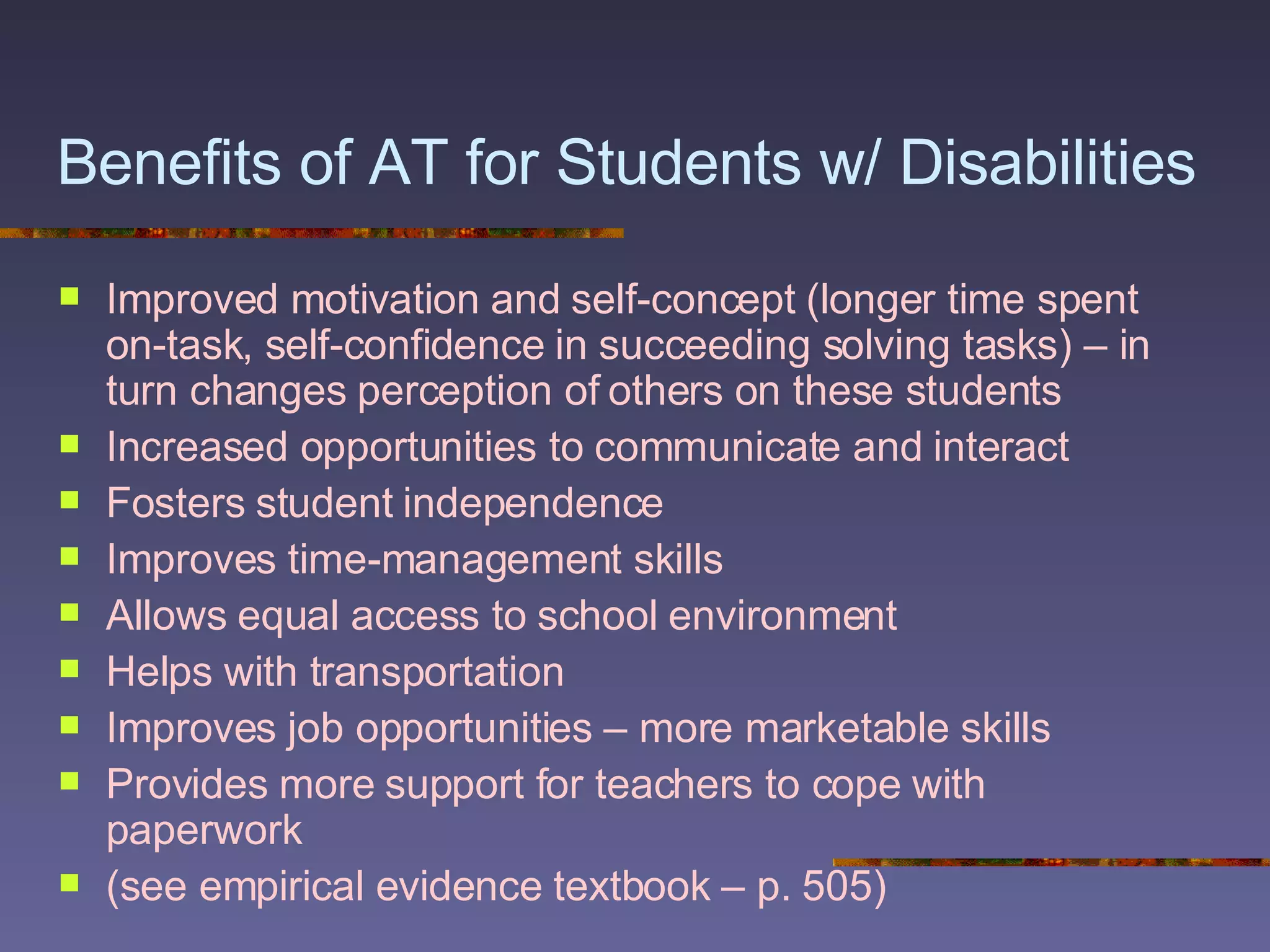 Benefits of AT for Students w/ Disabilities

- Improved motivation and self-concept (longer time spent on-task, self-confidence in succeeding solving tasks) – in turn changes perception of others on these students
- Increased opportunities to communicate and interact
- Fosters student independence
- Improves time-management skills
- Allows equal access to school environment
- Helps with transportation
- Improves job opportunities – more marketable skills
- Provides more support for teachers to cope with paperwork
- (see empirical evidence textbook – p. 505)